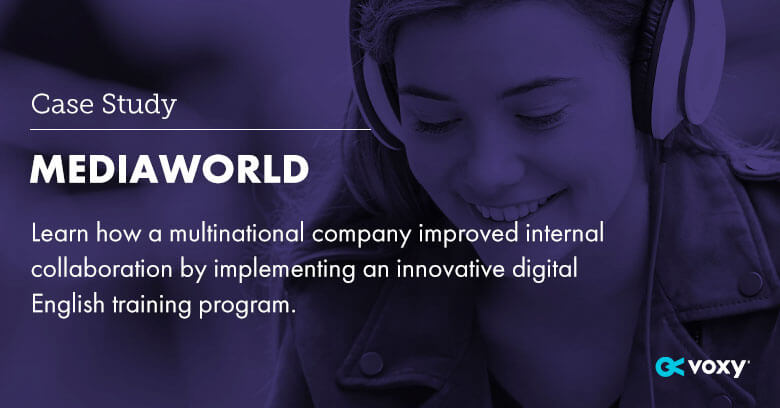 Case Study

MEDIAWORLD

Learn how a multinational company improved internal collaboration by implementing an innovative digital English training program.

voxy